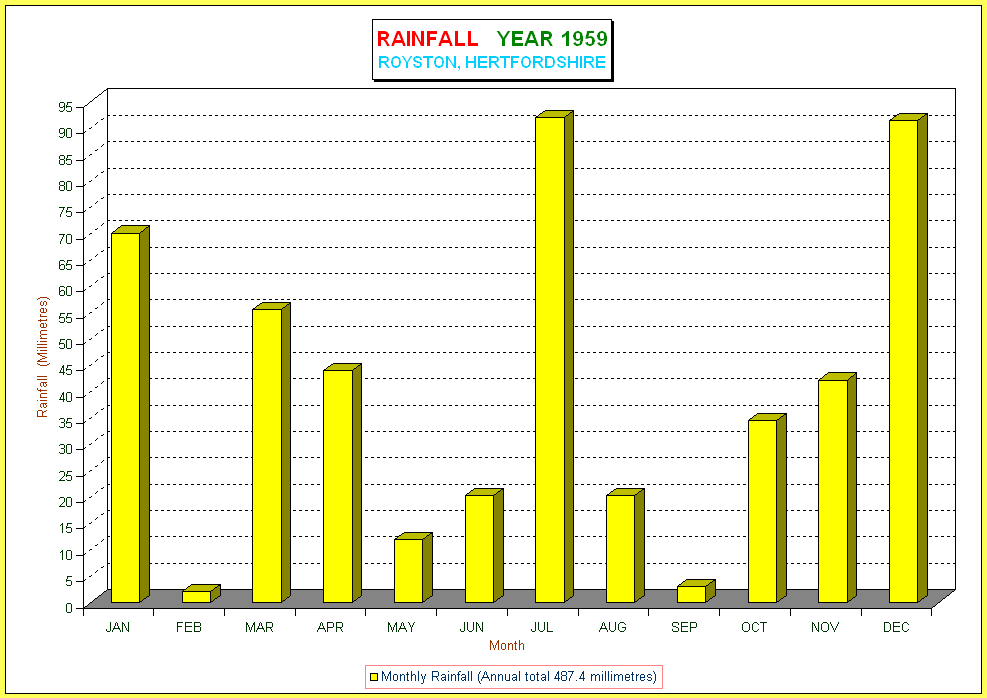 RAINFALL YEAR 1959
ROYSTON, HERTFORDSHIRE

Rainfall (Millimetres)

95
90
85
80
75
70
65
60
55
50
45
40
35
30
25
20
15
10
5
0

JAN FEB MAR APR MAY JUN JUL AUG SEP OCT NOV DEC

Month

Monthly Rainfall (Annual total 487.4 millimetres)